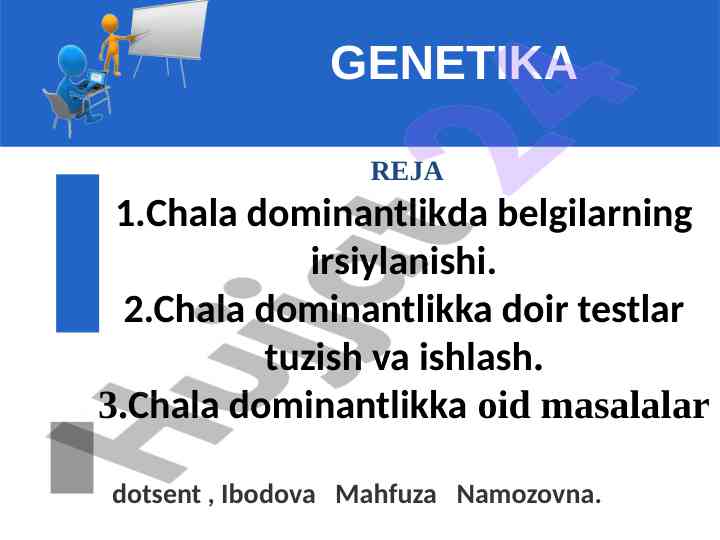 GENETIKA

REJA

1.Chala dominantlikda belgilarning irsiylanishi.
2.Chala dominantlikka doir testlar tuzish va ishlash.
3.Chala dominantlikka oid masalalar

dotsent , Ibodova Mahfuza Namozovna.

Hujjat 24